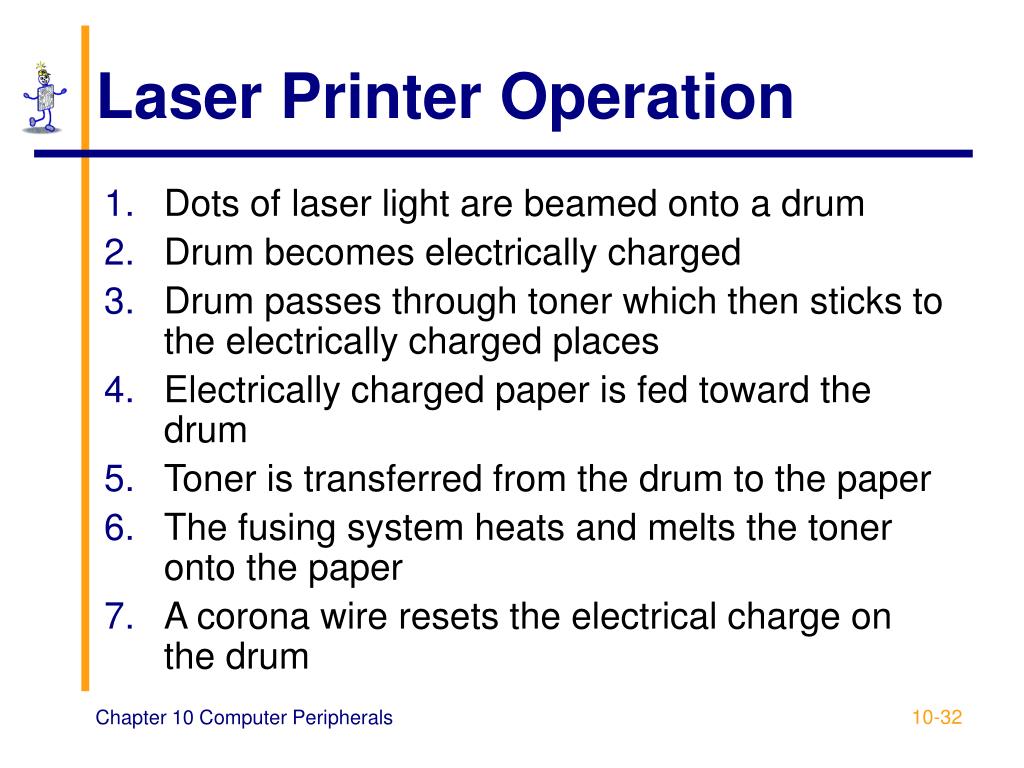 Laser Printer Operation

1. Dots of laser light are beamed onto a drum
2. Drum becomes electrically charged
3. Drum passes through toner which then sticks to the electrically charged places
4. Electrically charged paper is fed toward the drum
5. Toner is transferred from the drum to the paper
6. The fusing system heats and melts the toner onto the paper
7. A corona wire resets the electrical charge on the drum

Chapter 10 Computer Peripherals

10-32